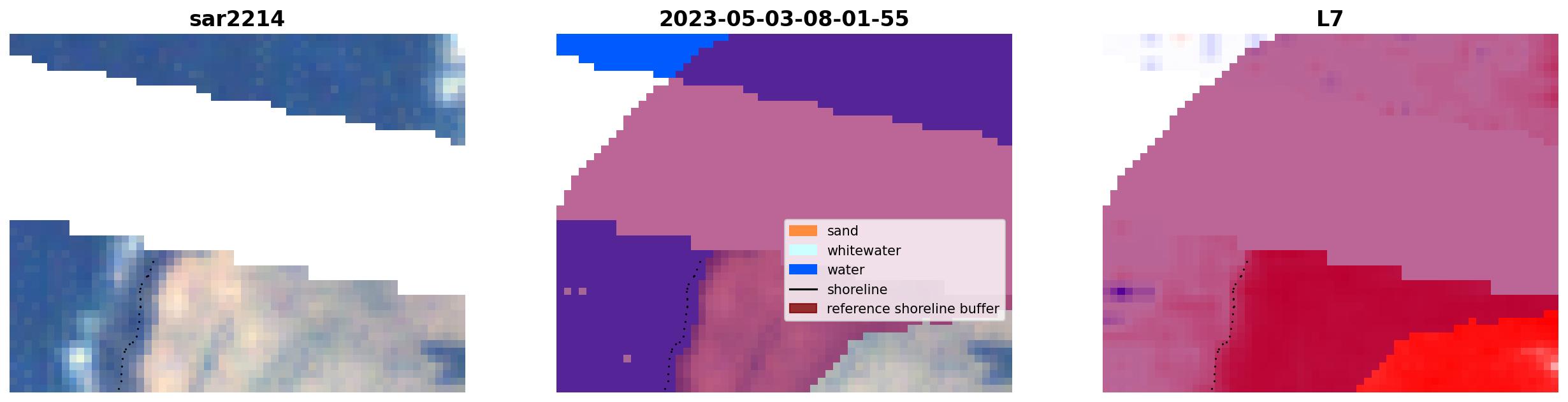 sar2214

2023-05-03-08-01-55

sand
whitewater
water
shoreline
reference shoreline buffer

L7